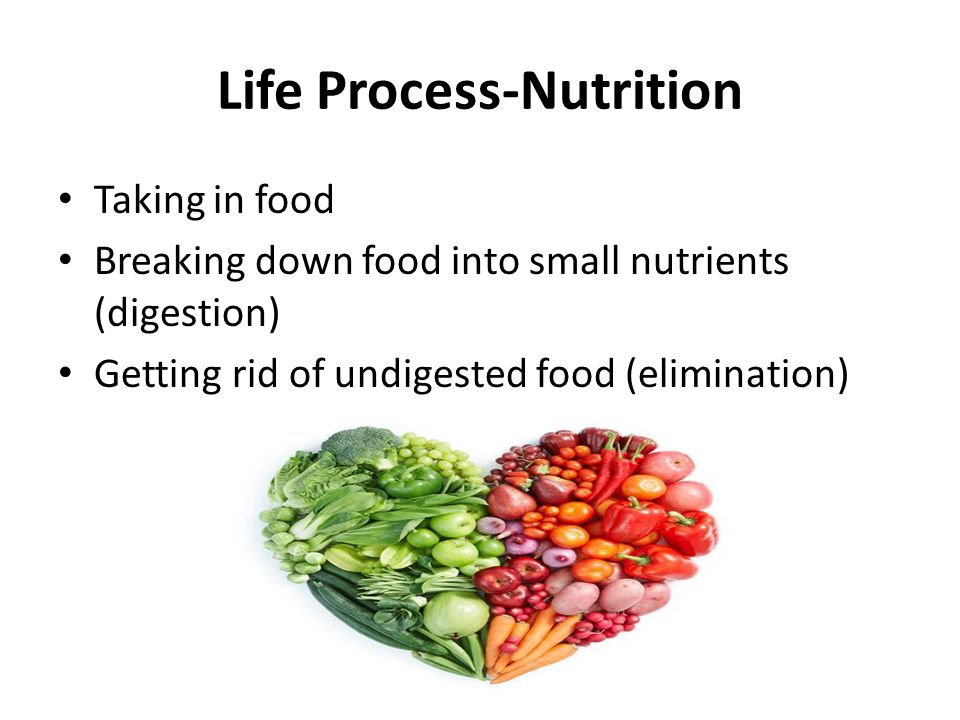 Life Process-Nutrition

• Taking in food
• Breaking down food into small nutrients (digestion)
• Getting rid of undigested food (elimination)